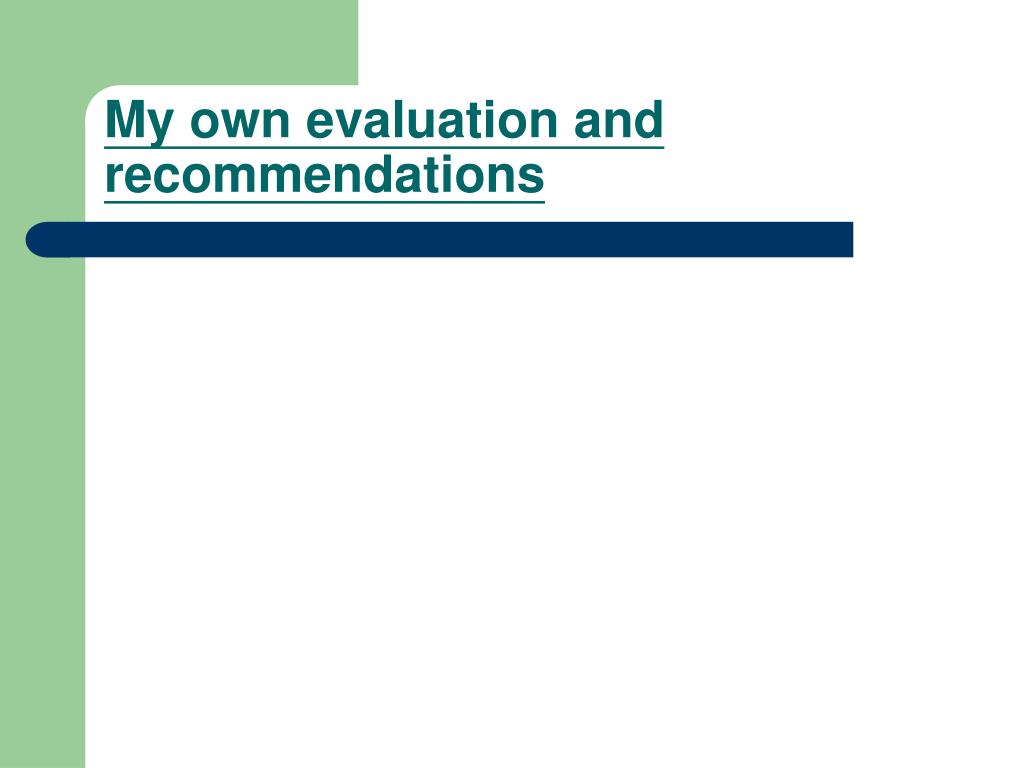 My own evaluation and recommendations